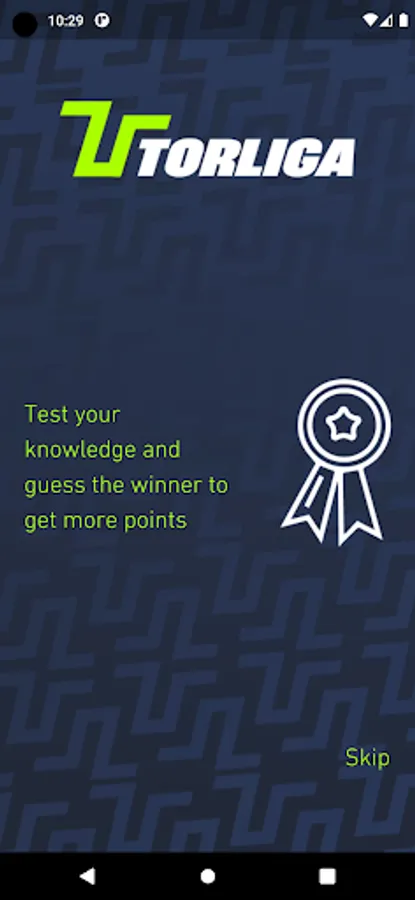 10:29

TORLIGA

Test your knowledge and guess the winner to get more points

Skip